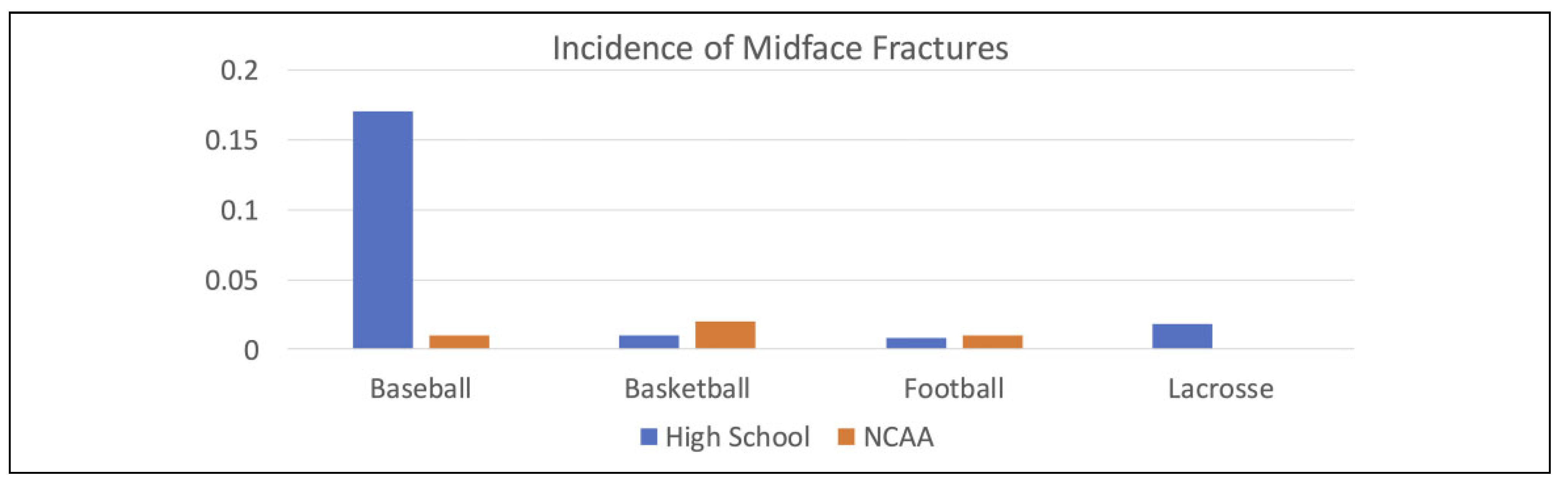 Incidence of Midface Fractures

0.2
0.15
0.1
0.05
0

Baseball
Basketball
Football
Lacrosse

High School NCAA